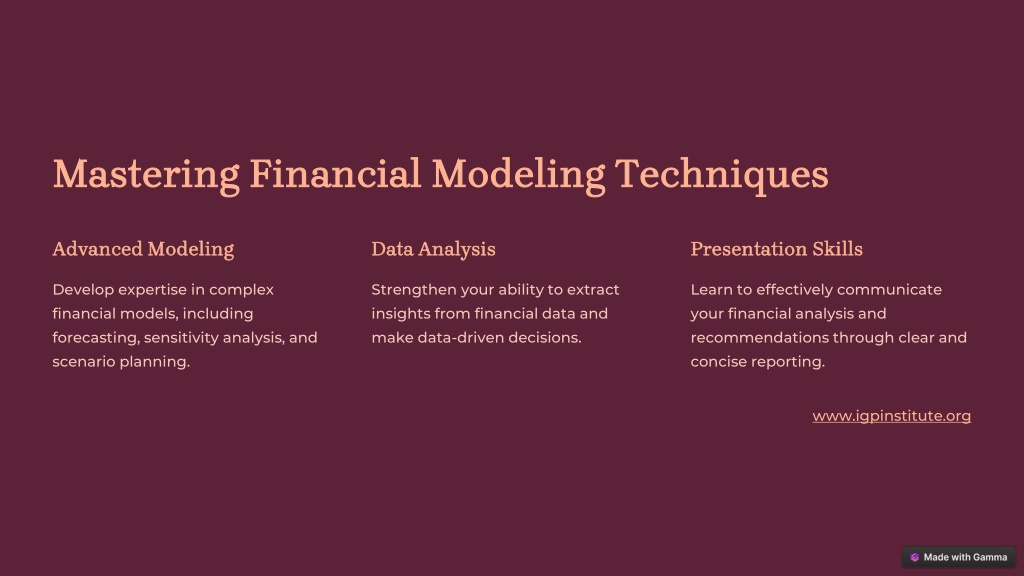 Mastering Financial Modeling Techniques

Advanced Modeling

Develop expertise in complex financial models, including forecasting, sensitivity analysis, and scenario planning.

Data Analysis

Strengthen your ability to extract insights from financial data and make data-driven decisions.

Presentation Skills

Learn to effectively communicate your financial analysis and recommendations through clear and concise reporting.

www.igpinstitute.org

Made with Gamma